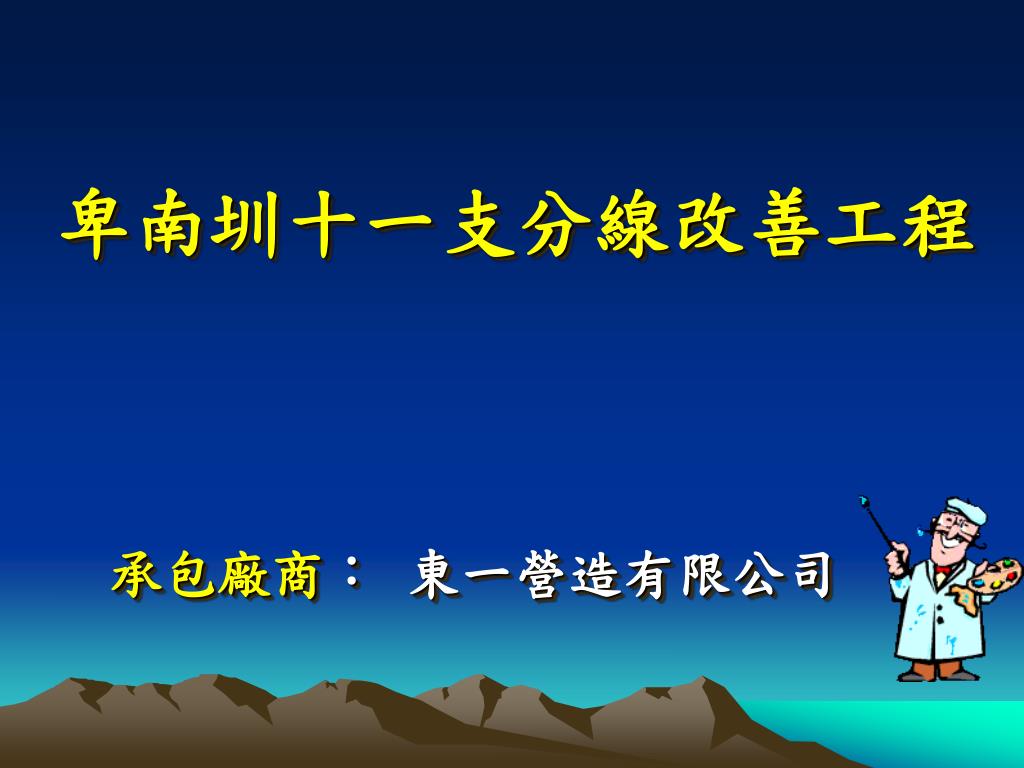 卑南圳十一支分線改善工程

承包廠商： 東一營造有限公司